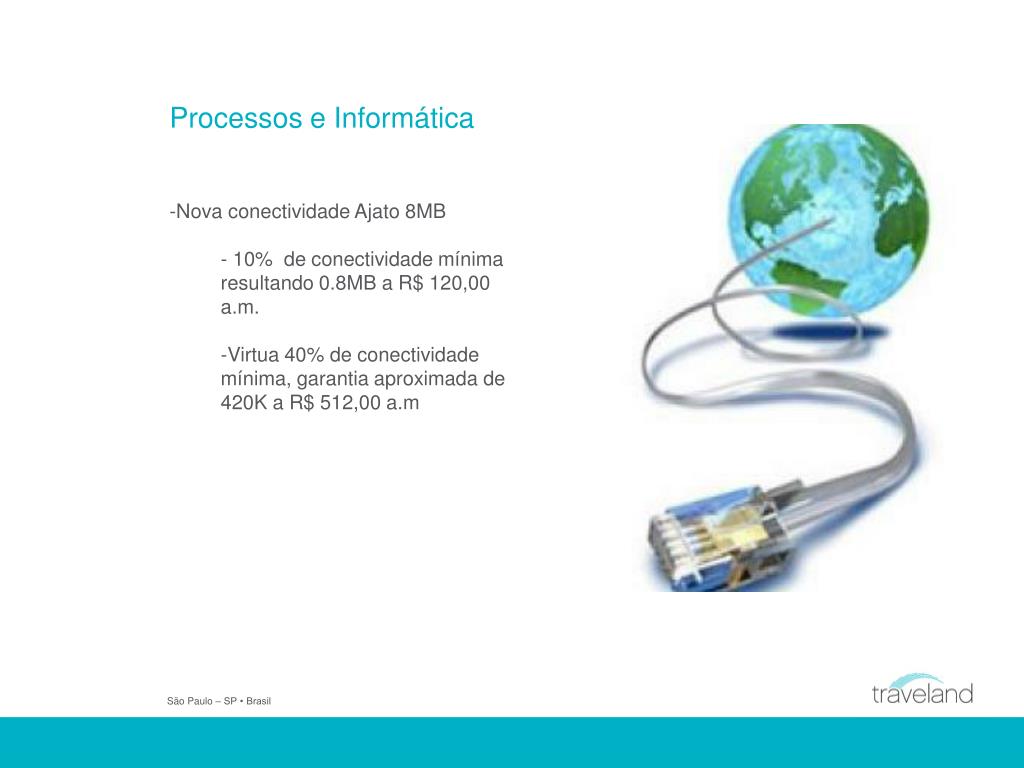 Processos e Informática

-Nova conectividade Ajato 8MB

- 10% de conectividade mínima resultando 0.8MB a R$ 120,00 a.m.

-Virtua 40% de conectividade mínima, garantia aproximada de 420K a R$ 512,00 a.m

São Paulo – SP • Brasil

traveland